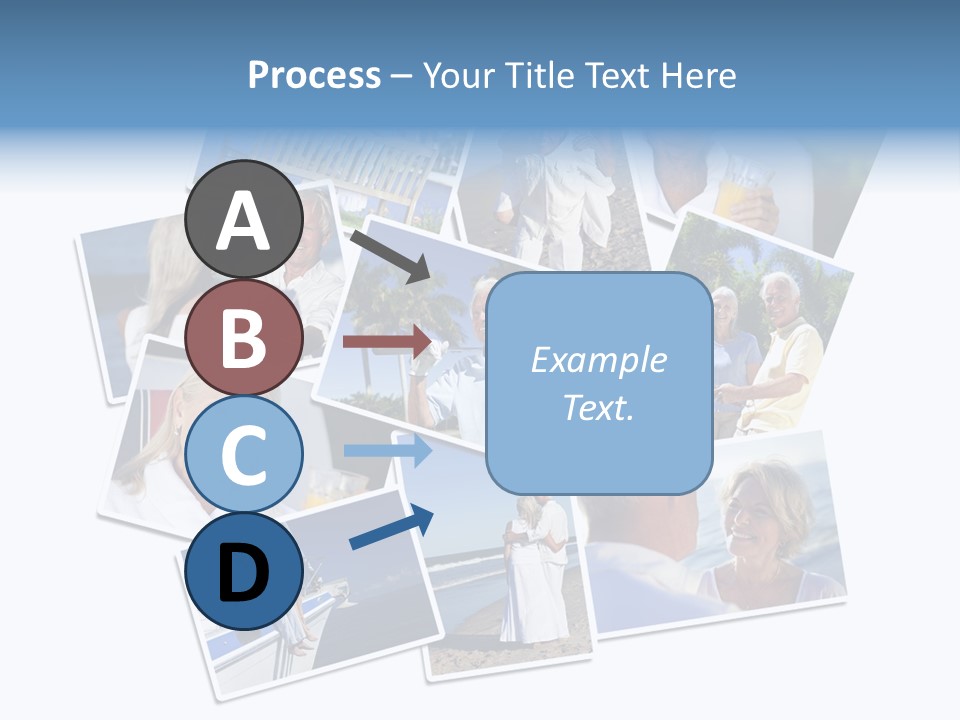 Process – Your Title Text Here

A

B

C

D

Example Text.